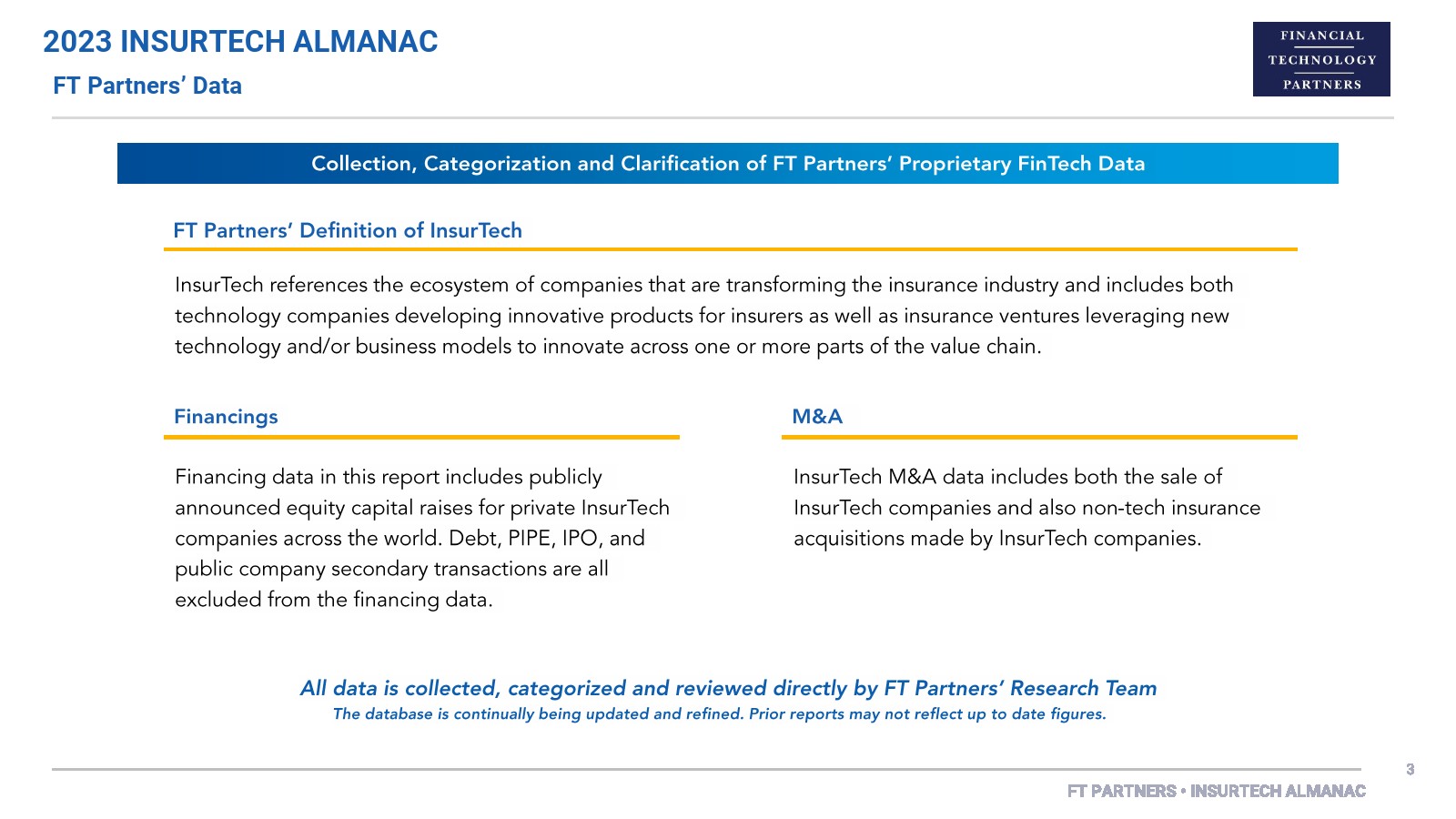 2023 INSURTECH ALMANAC

FT Partners' Data

FINANCIAL
TECHNOLOGY
PARTNERS

Collection, Categorization and Clarification of FT Partners' Proprietary FinTech Data

FT Partners' Definition of InsurTech

InsurTech references the ecosystem of companies that are transforming the insurance industry and includes both technology companies developing innovative products for insurers as well as insurance ventures leveraging new technology and/or business models to innovate across one or more parts of the value chain.

Financings

Financing data in this report includes publicly announced equity capital raises for private InsurTech companies across the world. Debt, PIPE, IPO, and public company secondary transactions are all excluded from the financing data.

M&A

InsurTech M&A data includes both the sale of InsurTech companies and also non-tech insurance acquisitions made by InsurTech companies.

All data is collected, categorized and reviewed directly by FT Partners' Research Team

The database is continually being updated and refined. Prior reports may not reflect up to date figures.

3

FT PARTNERS • INSURTECH ALMANAC